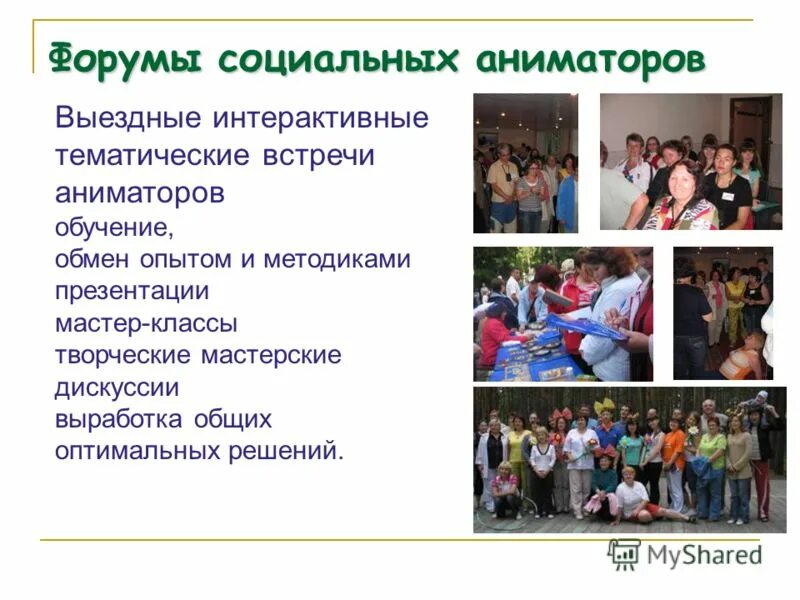 Форумы социальных аниматоров

Выездные интерактивные тематические встречи аниматоров
обучение,
обмен опытом и методиками
презентации
мастер-классы
творческие мастерские
дискуссии
выработка общих оптимальных решений.

MyShared